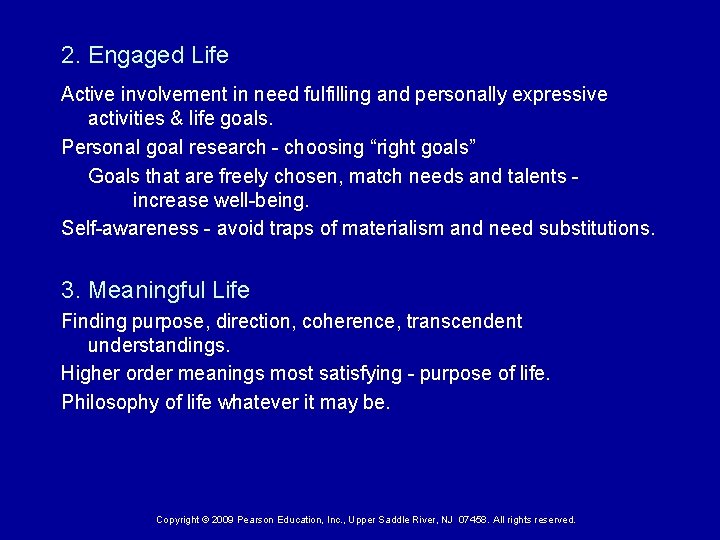 2. Engaged Life

Active involvement in need fulfilling and personally expressive activities & life goals.

Personal goal research - choosing “right goals”

Goals that are freely chosen, match needs and talents - increase well-being.

Self-awareness - avoid traps of materialism and need substitutions.

3. Meaningful Life

Finding purpose, direction, coherence, transcendent understandings.

Higher order meanings most satisfying - purpose of life.

Philosophy of life whatever it may be.

Copyright © 2009 Pearson Education, Inc., Upper Saddle River, NJ 07458. All rights reserved.